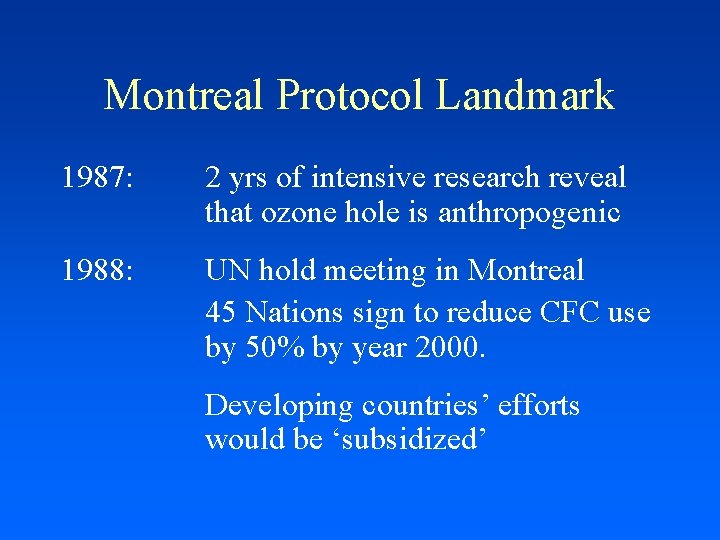 Montreal Protocol Landmark

1987: 2 yrs of intensive research reveal that ozone hole is anthropogenic

1988: UN hold meeting in Montreal

45 Nations sign to reduce CFC use by 50% by year 2000.

Developing countries’ efforts would be ‘subsidized’